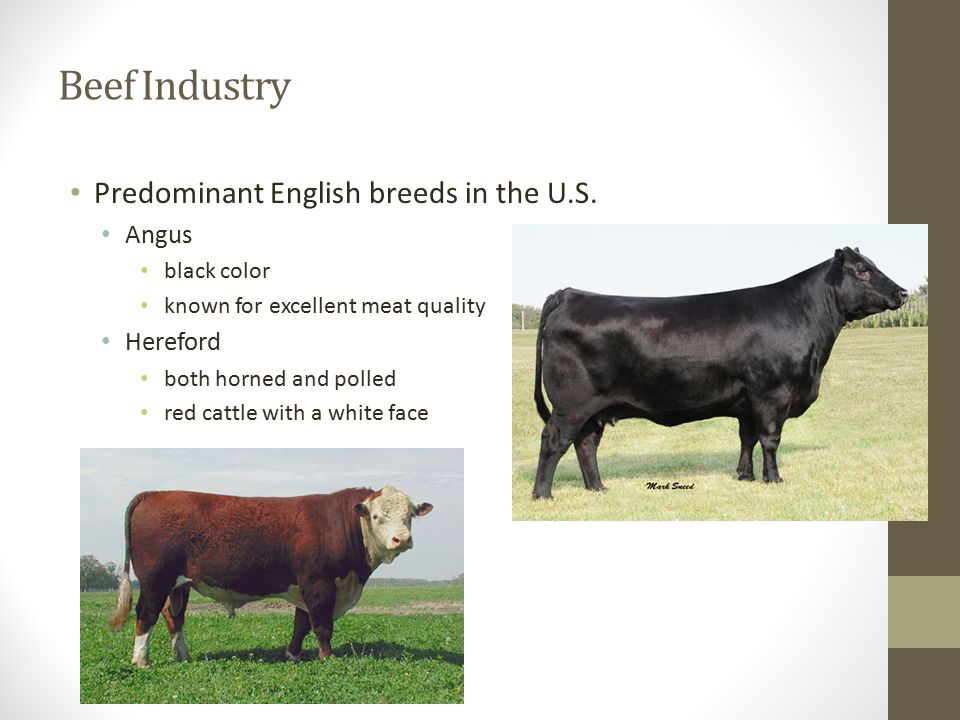 Beef Industry

• Predominant English breeds in the U.S.
  • Angus
    • black color
    • known for excellent meat quality
  • Hereford
    • both horned and polled
    • red cattle with a white face

Mark Sneed